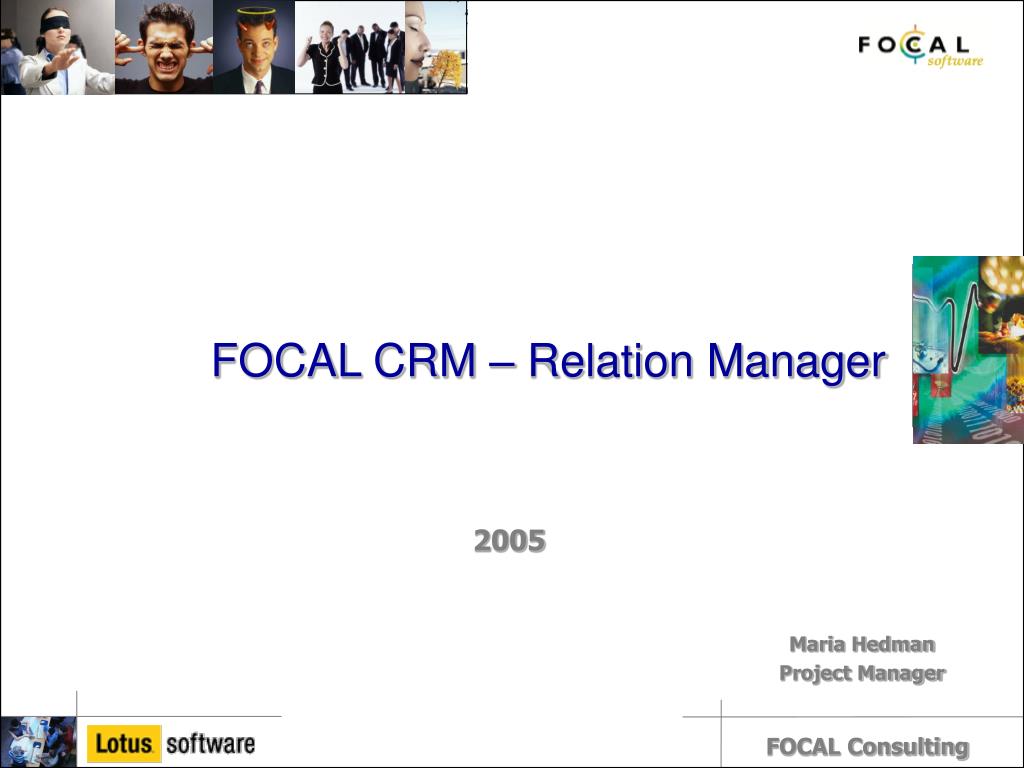 FOCAL software

FOCAL CRM – Relation Manager

2005

Maria Hedman
Project Manager

Lotus. software

FOCAL Consulting